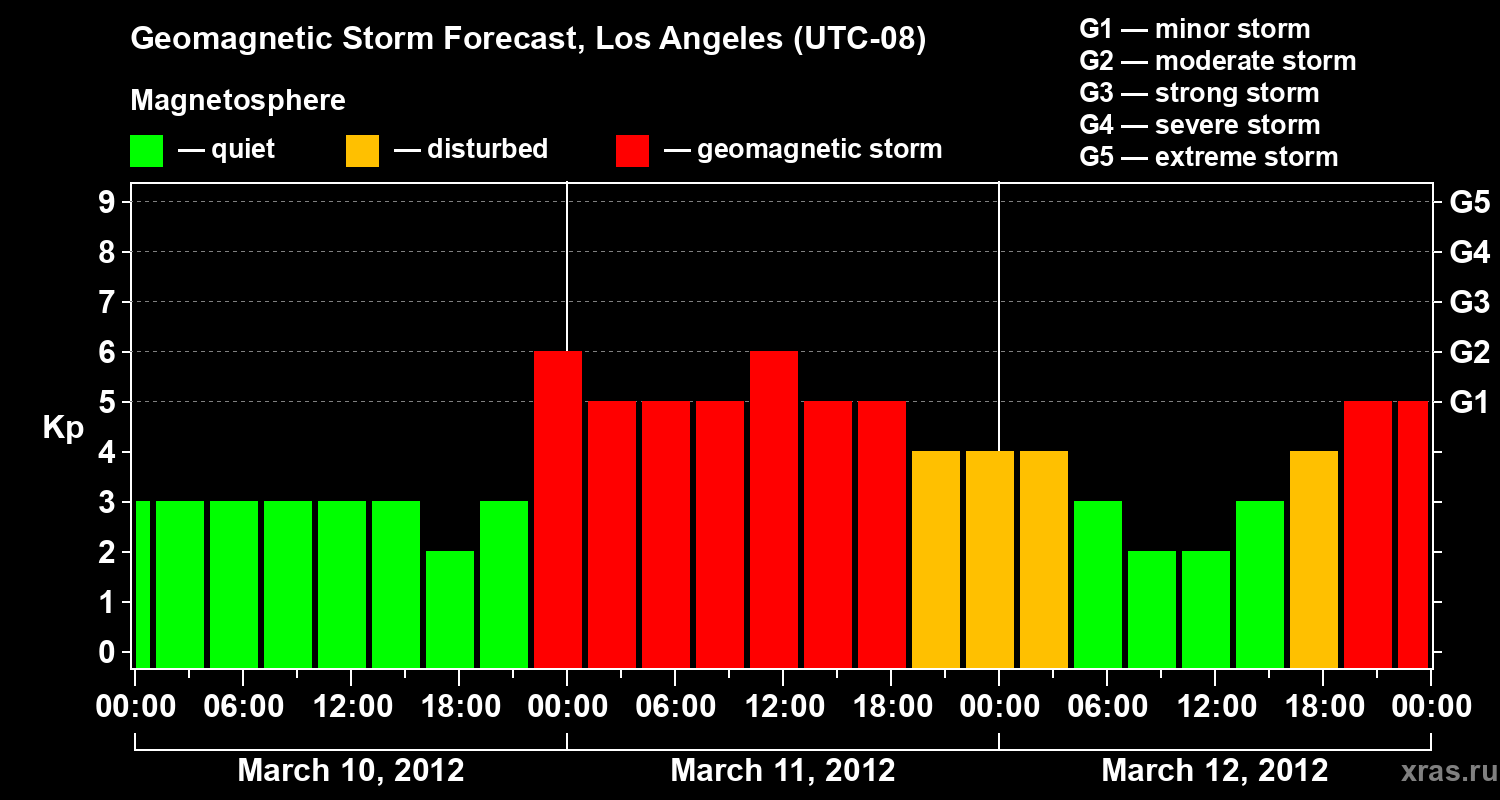 Geomagnetic Storm Forecast, Los Angeles (UTC-08)

Magnetosphere

— quiet — disturbed — geomagnetic storm

G1 — minor storm
G2 — moderate storm
G3 — strong storm
G4 — severe storm
G5 — extreme storm

Kp

9
8
7
6
5
4
3
2
1
0

G5
G4
G3
G2
G1

00:00 06:00 12:00 18:00 00:00 06:00 12:00 18:00 00:00 06:00 12:00 18:00 00:00

March 10, 2012 March 11, 2012 March 12, 2012

xras.ru